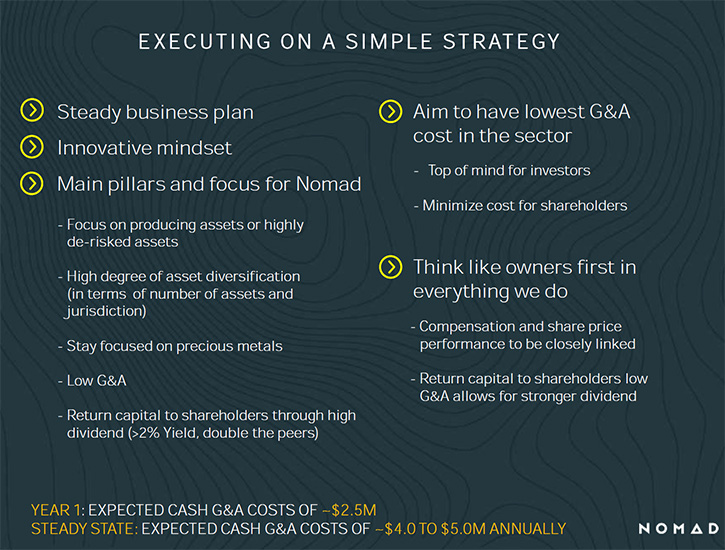 EXECUTING ON A SIMPLE STRATEGY

Steady business plan

Innovative mindset

Main pillars and focus for Nomad

- Focus on producing assets or highly de-risked assets

- High degree of asset diversification (in terms of number of assets and jurisdiction)

- Stay focused on precious metals

- Low G&A

- Return capital to shareholders through high dividend (>2% Yield, double the peers)

Aim to have lowest G&A cost in the sector

- Top of mind for investors

- Minimize cost for shareholders

Think like owners first in everything we do

- Compensation and share price performance to be closely linked

- Return capital to shareholders low G&A allows for stronger dividend

YEAR 1: EXPECTED CASH G&A COSTS OF ~$2.5M
STEADY STATE: EXPECTED CASH G&A COSTS OF ~$4.0 TO $5.0M ANNUALLY

NOMAD